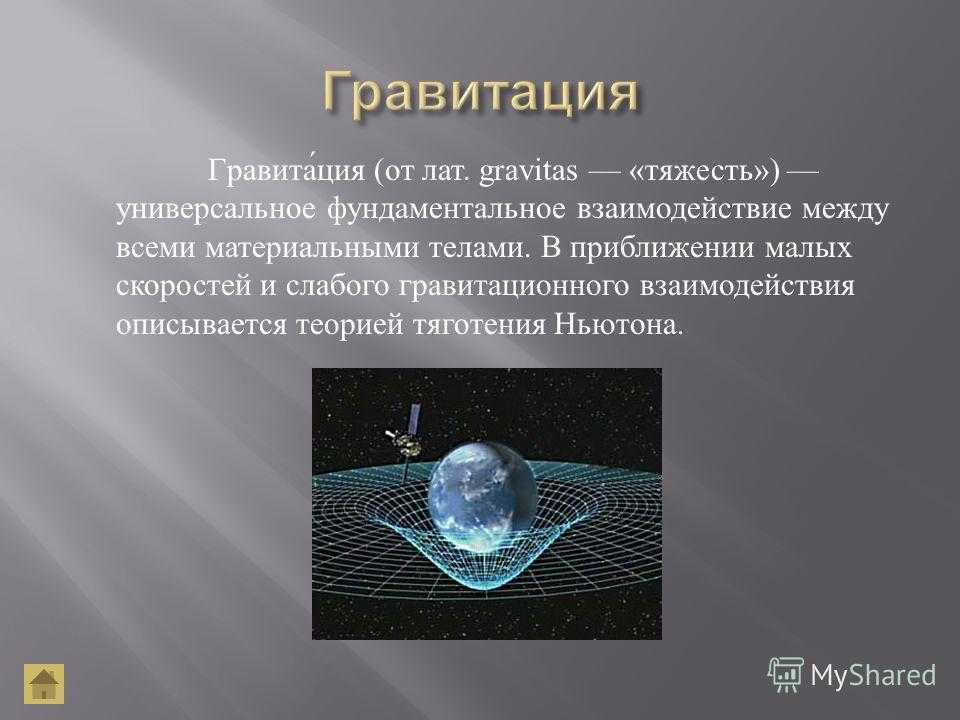 Гравитация

Гравита́ция (от лат. gravitas — «тяжесть») — универсальное фундаментальное взаимодействие между всеми материальными телами. В приближении малых скоростей и слабого гравитационного взаимодействия описывается теорией тяготения Ньютона.

MyShared